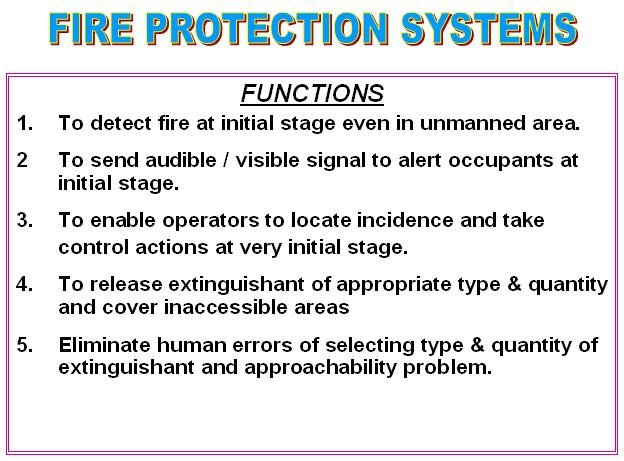 FIRE PROTECTION SYSTEMS

FUNCTIONS

1. To detect fire at initial stage even in unmanned area.

2 To send audible / visible signal to alert occupants at initial stage.

3. To enable operators to locate incidence and take control actions at very initial stage.

4. To release extinguishant of appropriate type & quantity and cover inaccessible areas

5. Eliminate human errors of selecting type & quantity of extinguishant and approachability problem.